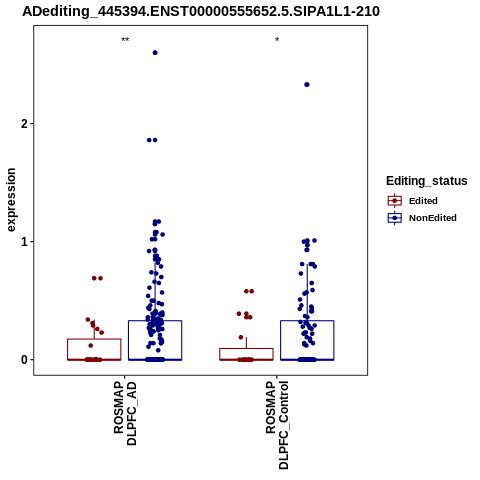 ADediting_445394.ENST00000555652.5.SIPA1L1-210

**

*

expression

2

1

0

ROSMAP DLPFC_AD

ROSMAP DLPFC_Control

Editing_status

Edited

NonEdited